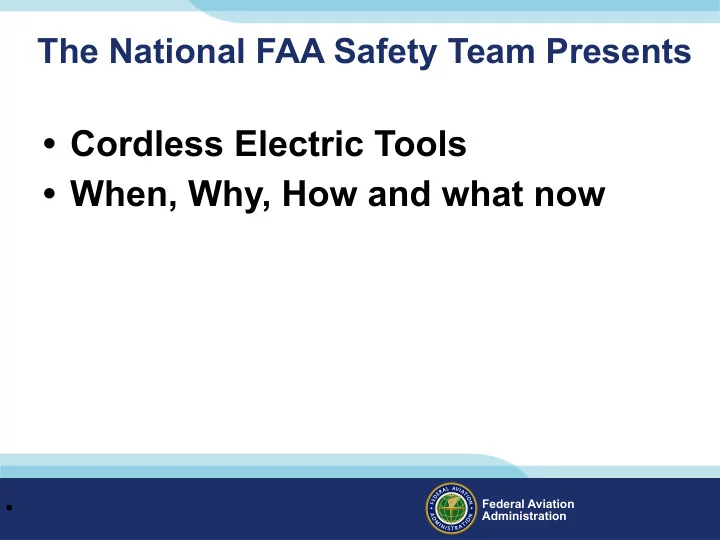 The National FAA Safety Team Presents

• Cordless Electric Tools
• When, Why, How and what now

•

FEDERAL AVIATION ADMINISTRATION
Federal Aviation Administration